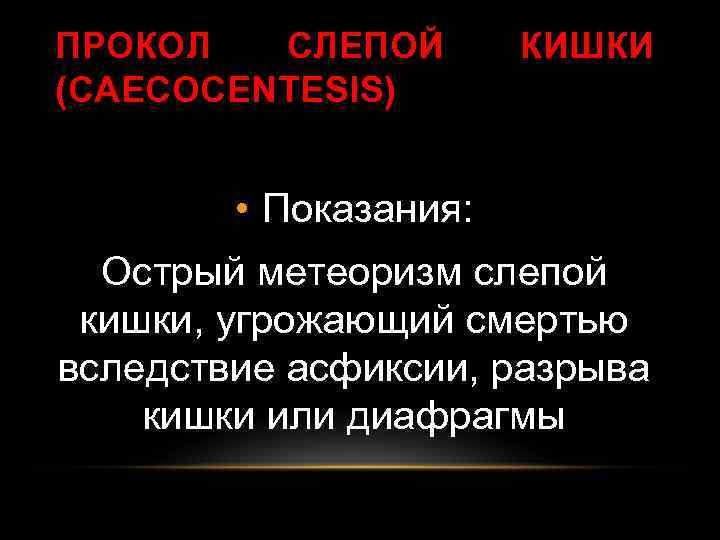 ПРОКОЛ СЛЕПОЙ КИШКИ (CAECOCENTESIS)

• Показания:

Острый метеоризм слепой кишки, угрожающий смертью вследствие асфиксии, разрыва кишки или диафрагмы